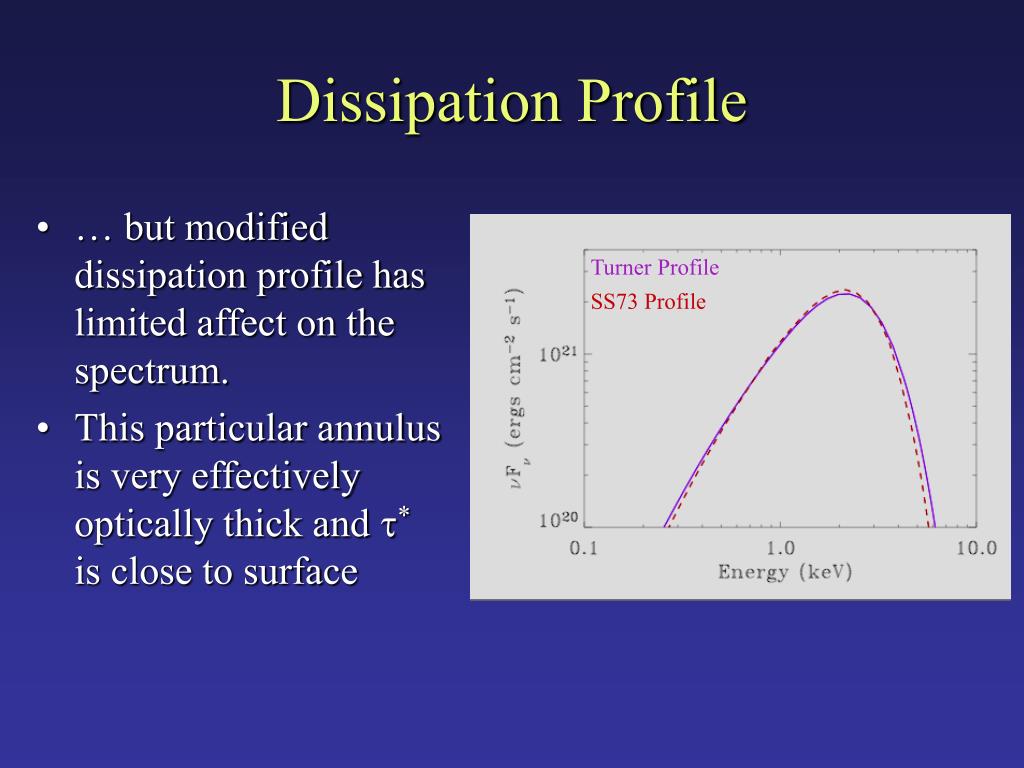 Dissipation Profile

• … but modified dissipation profile has limited affect on the spectrum.
• This particular annulus is very effectively optically thick and $\tau^*$ is close to surface

Turner Profile
SS73 Profile
$\nu F_\nu$ (ergs cm$^{-2}$ s$^{-1}$)
$10^{21}$
$10^{20}$
0.1
1.0
10.0
Energy (keV)